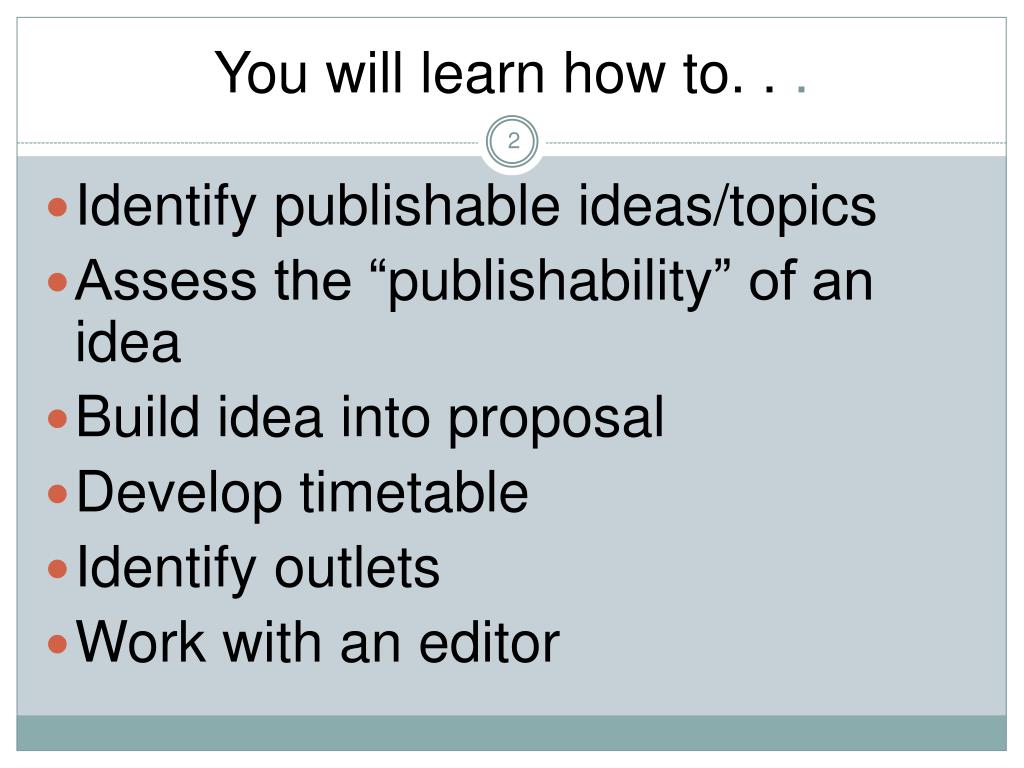 You will learn how to. . .

2

- Identify publishable ideas/topics
- Assess the “publishability” of an idea
- Build idea into proposal
- Develop timetable
- Identify outlets
- Work with an editor